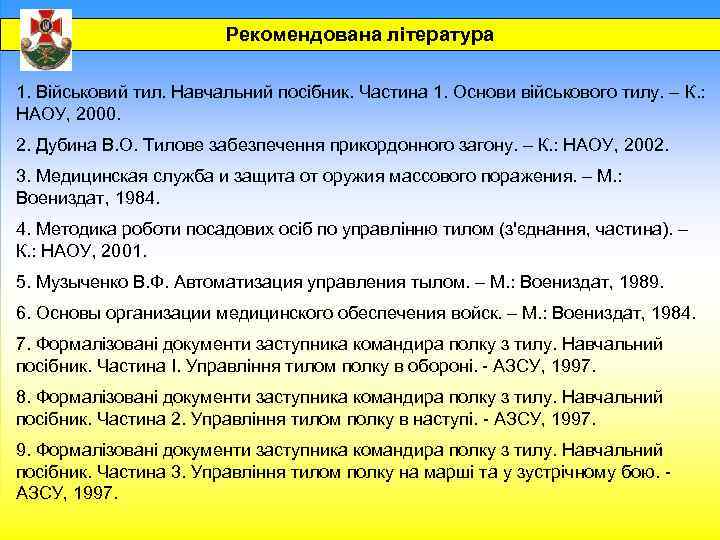 Рекомендована література

1. Військовий тил. Навчальний посібник. Частина 1. Основи військового тилу. – К.: НАОУ, 2000.

2. Дубина В.О. Тилове забезпечення прикордонного загону. – К.: НАОУ, 2002.

3. Медицинская служба и защита от оружия массового поражения. – М.: Воениздат, 1984.

4. Методика роботи посадових осіб по управлінню тилом (з'єднання, частина). – К.: НАОУ, 2001.

5. Музыченко В.Ф. Автоматизация управления тылом. – М.: Воениздат, 1989.

6. Основы организации медицинского обеспечения войск. – М.: Воениздат, 1984.

7. Формалізовані документи заступника командира полку з тилу. Навчальний посібник. Частина I. Управління тилом полку в обороні. - АЗСУ, 1997.

8. Формалізовані документи заступника командира полку з тилу. Навчальний посібник. Частина 2. Управління тилом полку в наступі. - АЗСУ, 1997.

9. Формалізовані документи заступника командира полку з тилу. Навчальний посібник. Частина 3. Управління тилом полку на марші та у зустрічному бою. - АЗСУ, 1997.